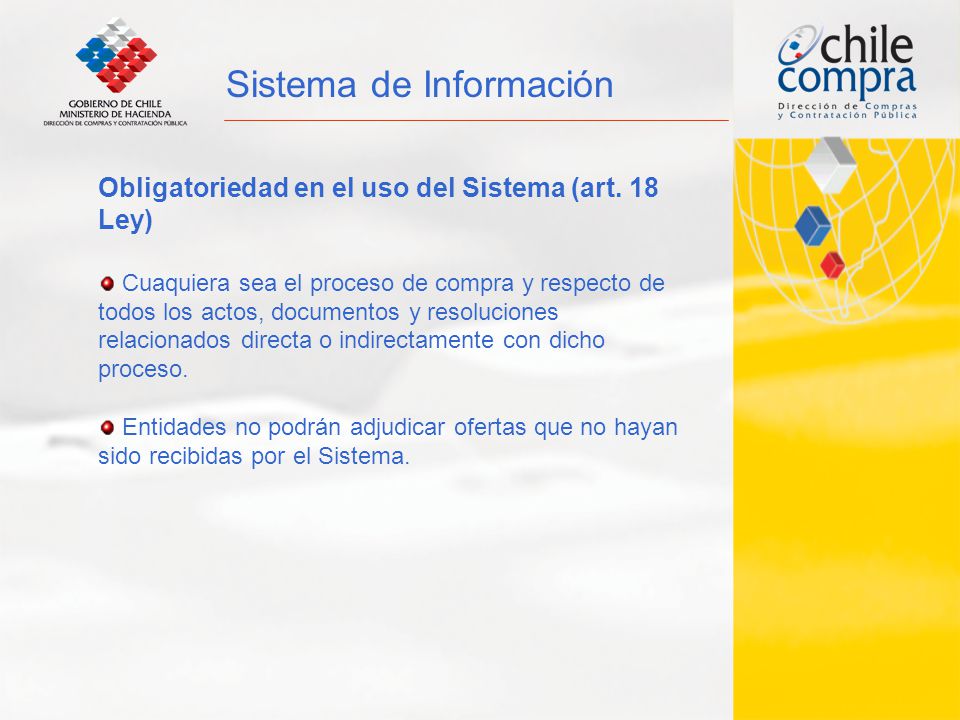 GOBIERNO DE CHILE
MINISTERIO DE HACIENDA
DIRECCIÓN DE COMPRAS Y CONTRATACIÓN PÚBLICA

Sistema de Información

chile compra
Dirección de Compras y Contratación Pública

Obligatoriedad en el uso del Sistema (art. 18 Ley)

Cuaquiera sea el proceso de compra y respecto de todos los actos, documentos y resoluciones relacionados directa o indirectamente con dicho proceso.

Entidades no podrán adjudicar ofertas que no hayan sido recibidas por el Sistema.